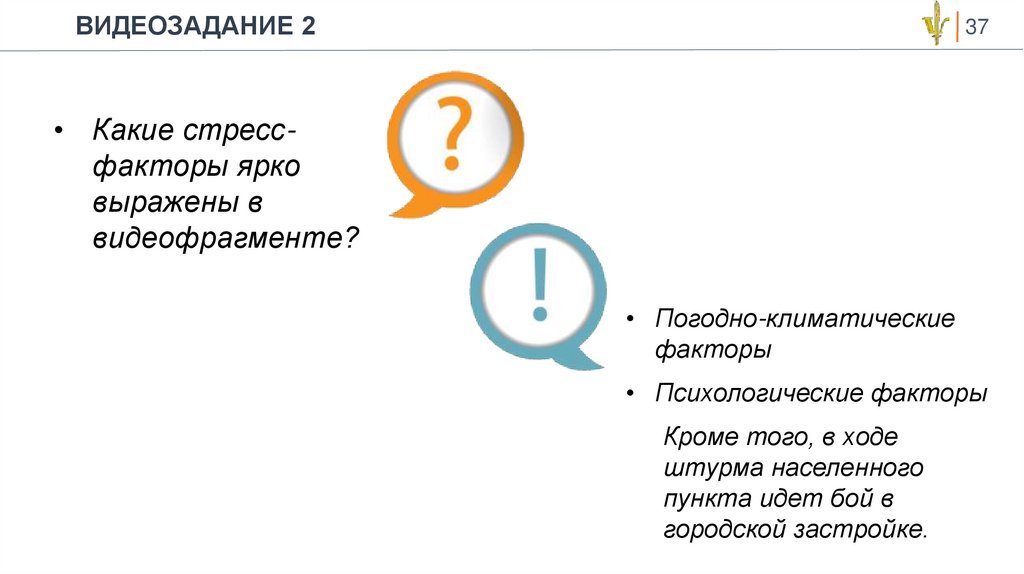 ВИДЕОЗАДАНИЕ 2

37

• Какие стресс-факторы ярко выражены в видеофрагменте?

?

!

• Погодно-климатические факторы

• Психологические факторы

Кроме того, в ходе штурма населенного пункта идет бой в городской застройке.